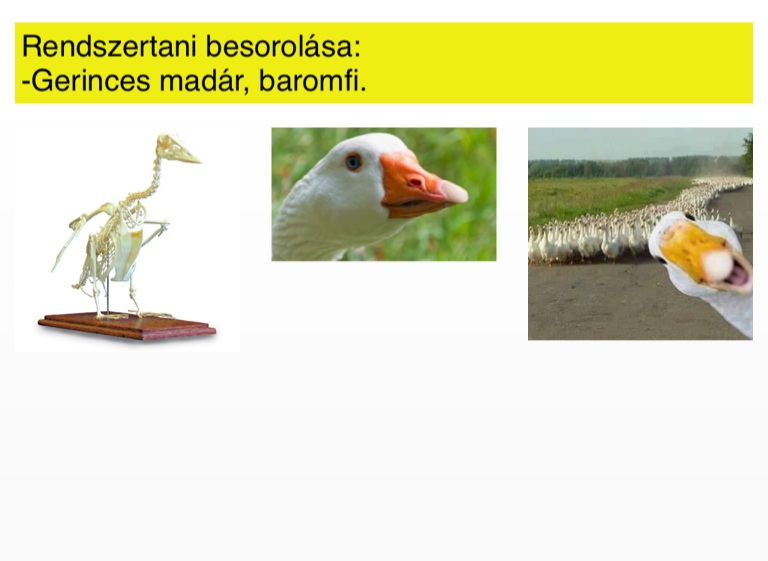 Rendszertani besorolása:
-Gerinces madár, baromfi.